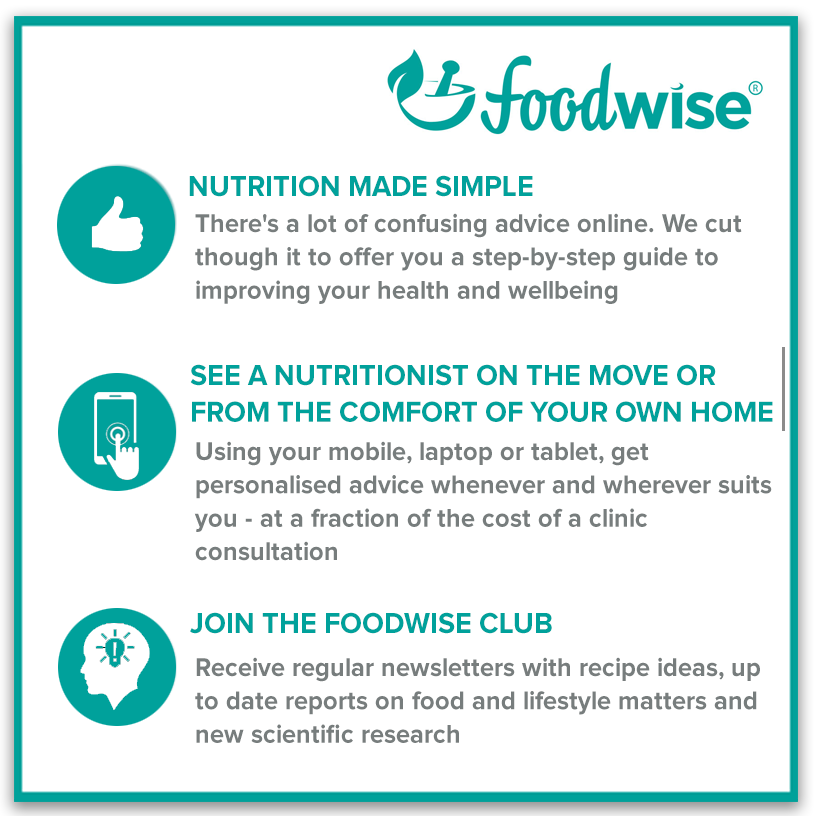 foodwise®

NUTRITION MADE SIMPLE

There's a lot of confusing advice online. We cut though it to offer you a step-by-step guide to improving your health and wellbeing

SEE A NUTRITIONIST ON THE MOVE OR FROM THE COMFORT OF YOUR OWN HOME

Using your mobile, laptop or tablet, get personalised advice whenever and wherever suits you - at a fraction of the cost of a clinic consultation

JOIN THE FOODWISE CLUB

Receive regular newsletters with recipe ideas, up to date reports on food and lifestyle matters and new scientific research